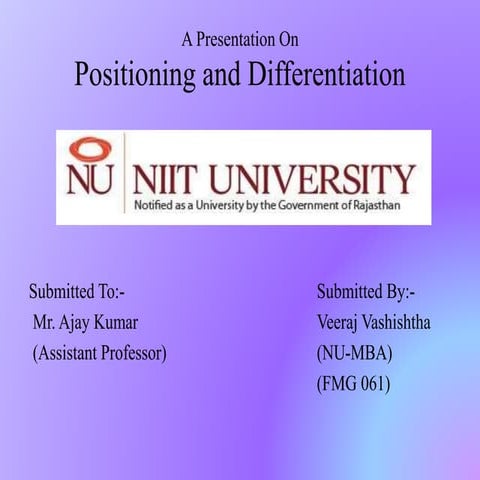 A Presentation On

Positioning and Differentiation

NU NIIT UNIVERSITY

Notified as a University by the Government of Rajasthan

Submitted To:-
Mr. Ajay Kumar
(Assistant Professor)

Submitted By:-
Veeraj Vashishtha
(NU-MBA)
(FMG 061)